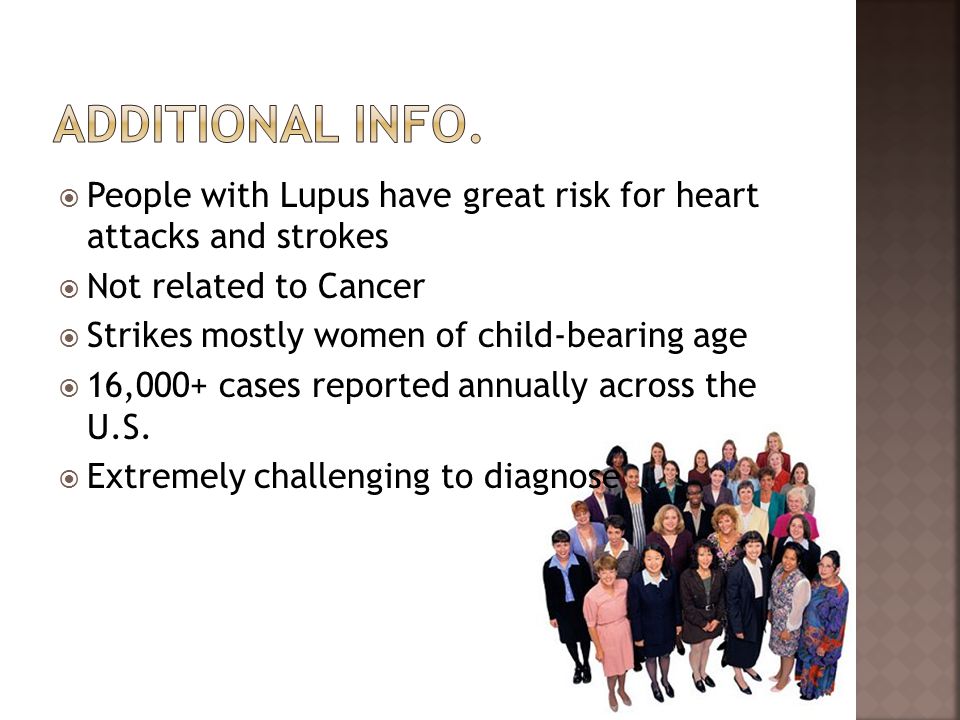 ADDITIONAL INFO.

People with Lupus have great risk for heart attacks and strokes

Not related to Cancer

Strikes mostly women of child-bearing age

16,000+ cases reported annually across the U.S.

Extremely challenging to diagnose